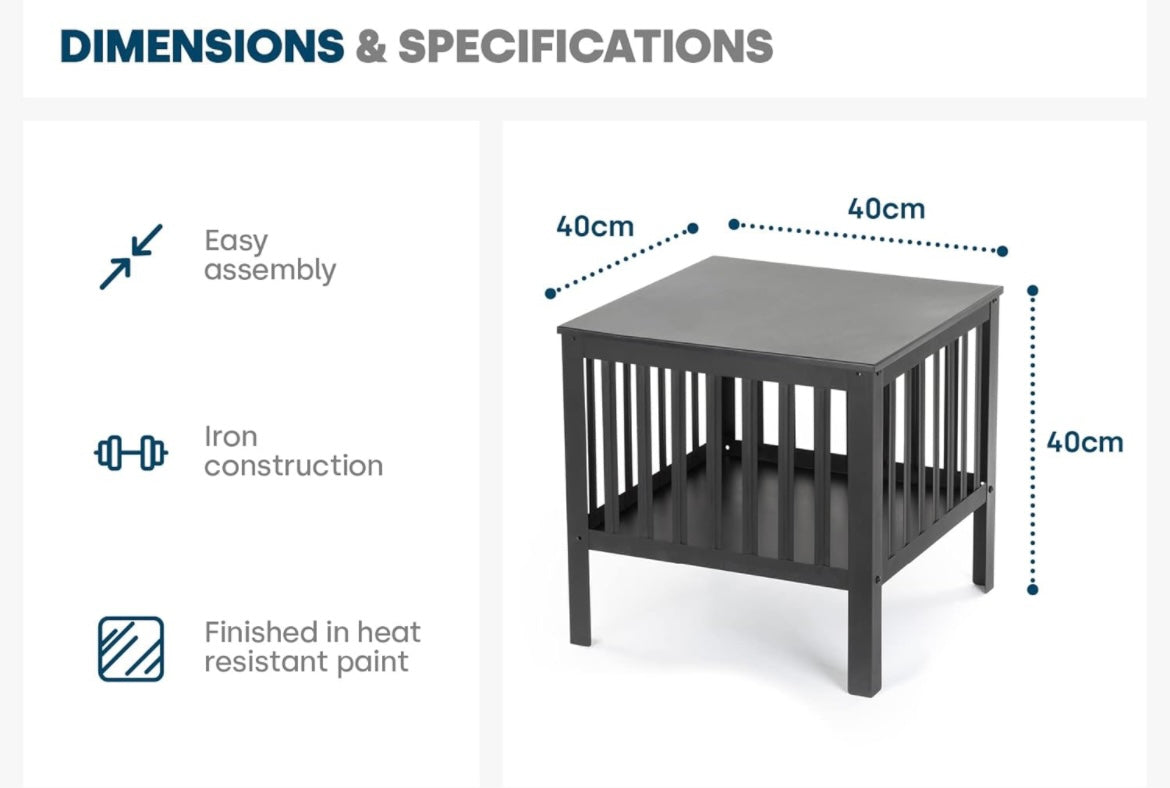 DIMENSIONS & SPECIFICATIONS

Easy assembly

Iron construction

Finished in heat resistant paint

40cm

40cm

40cm